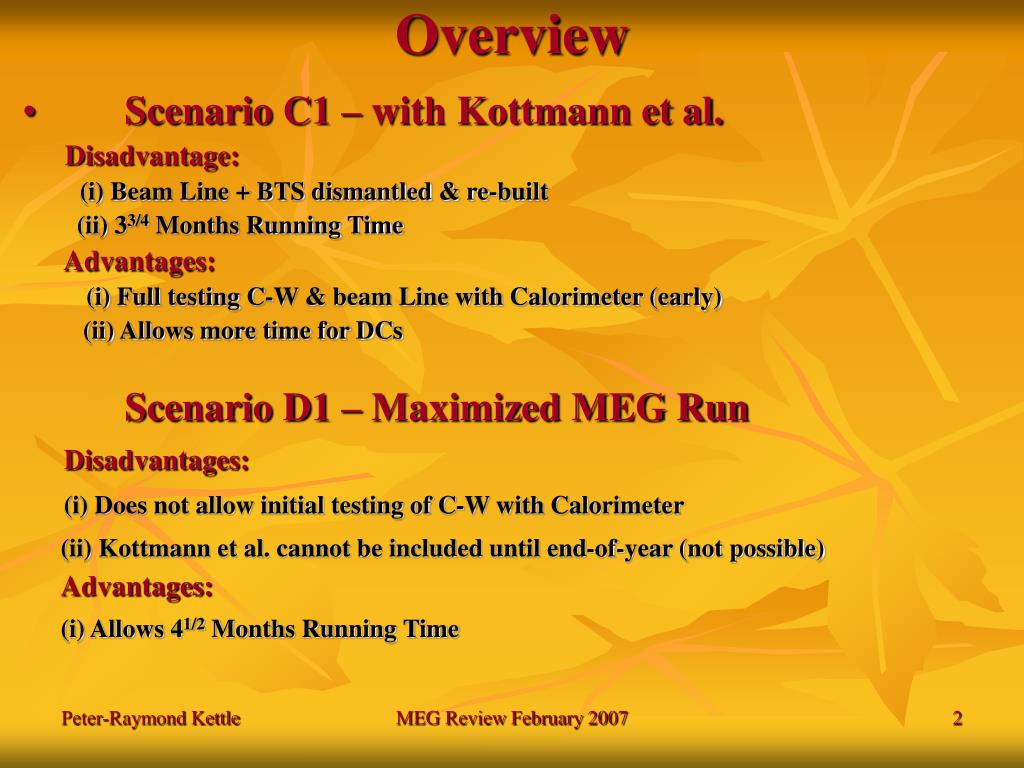 Overview

• Scenario C1 – with Kottmann et al.

Disadvantage:

(i) Beam Line + BTS dismantled & re-built

(ii) $3^{3/4}$ Months Running Time

Advantages:

(i) Full testing C-W & beam Line with Calorimeter (early)

(ii) Allows more time for DCs

Scenario D1 – Maximized MEG Run

Disadvantages:

(i) Does not allow initial testing of C-W with Calorimeter

(ii) Kottmann et al. cannot be included until end-of-year (not possible)

Advantages:

(i) Allows $4^{1/2}$ Months Running Time

Peter-Raymond Kettle

MEG Review February 2007

2